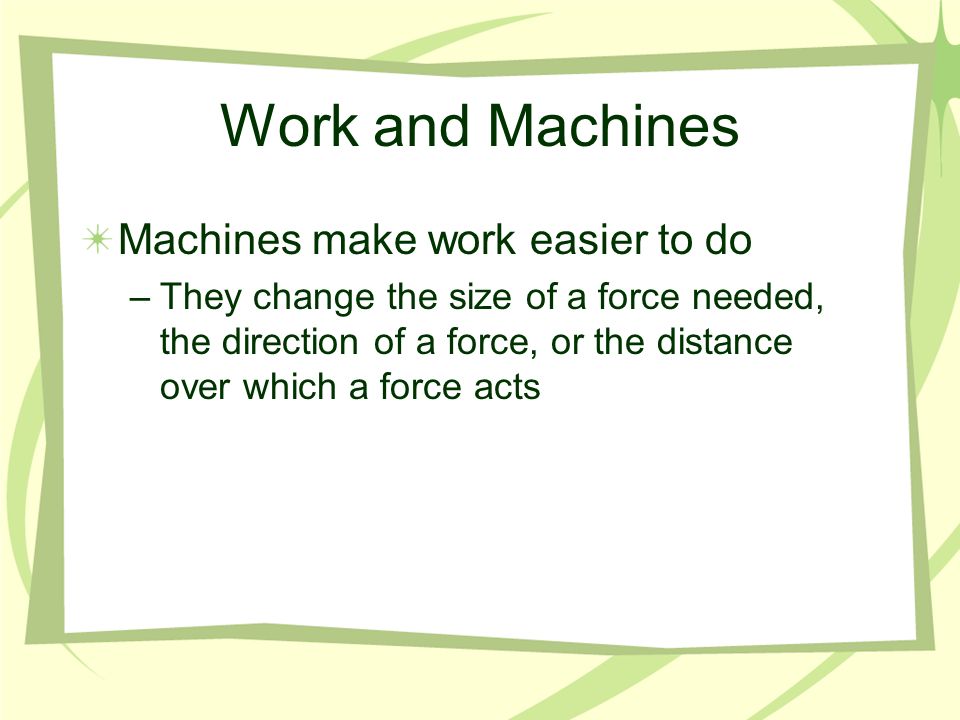 Work and Machines

Machines make work easier to do

– They change the size of a force needed, the direction of a force, or the distance over which a force acts